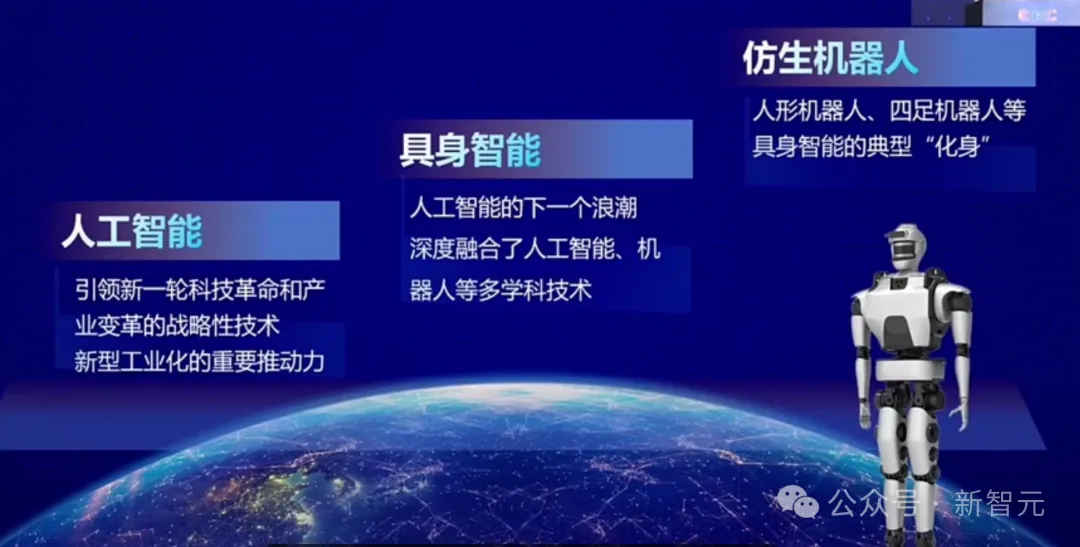 人工智能

引领新一轮科技革命和产业变革的战略性技术
新型工业化的重要推动力

具身智能

人工智能的下一个浪潮
深度融合了人工智能、机器人等多学科技术

仿生机器人

人形机器人、四足机器人等具身智能的典型“化身”

公众号 · 新智元